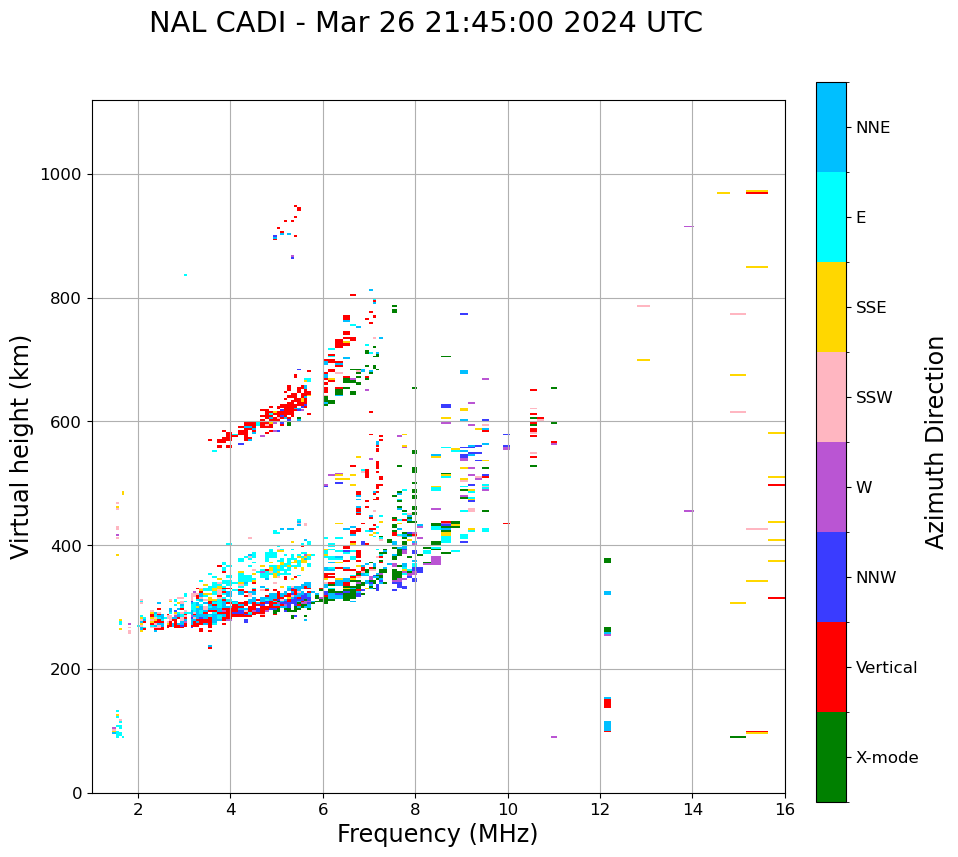 NAL CADI - Mar 26 21:45:00 2024 UTC

Virtual height (km)

1000
800
600
400
200
0

2
4
6
8
10
12
14
16

Frequency (MHz)

NNE
E
SSE
SSW
W
NNW
Vertical
X-mode

Azimuth Direction